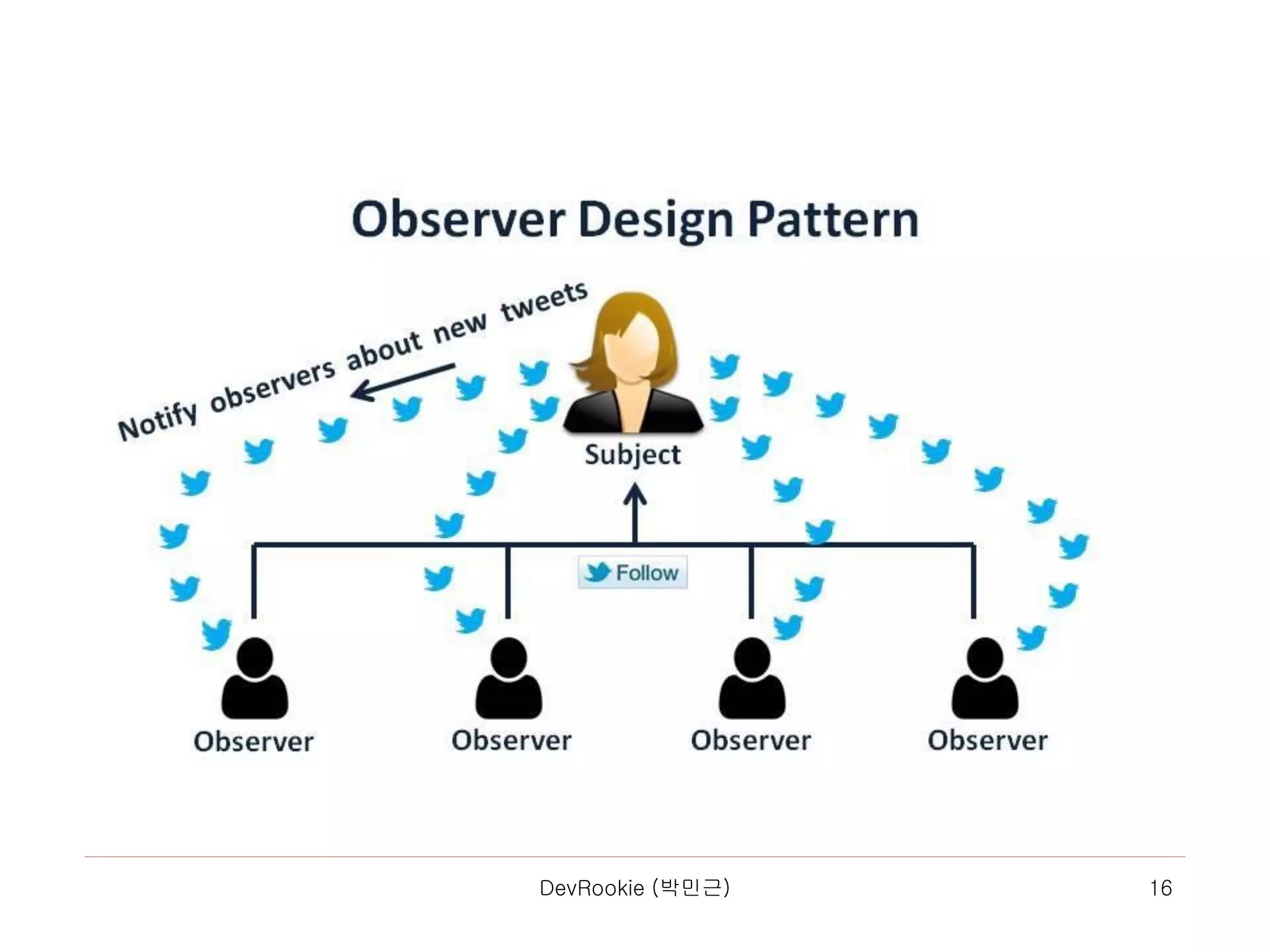 Observer Design Pattern

Notify observers about new tweets

Subject

Follow

Observer

Observer

Observer

Observer

DevRookie (박민근)

16